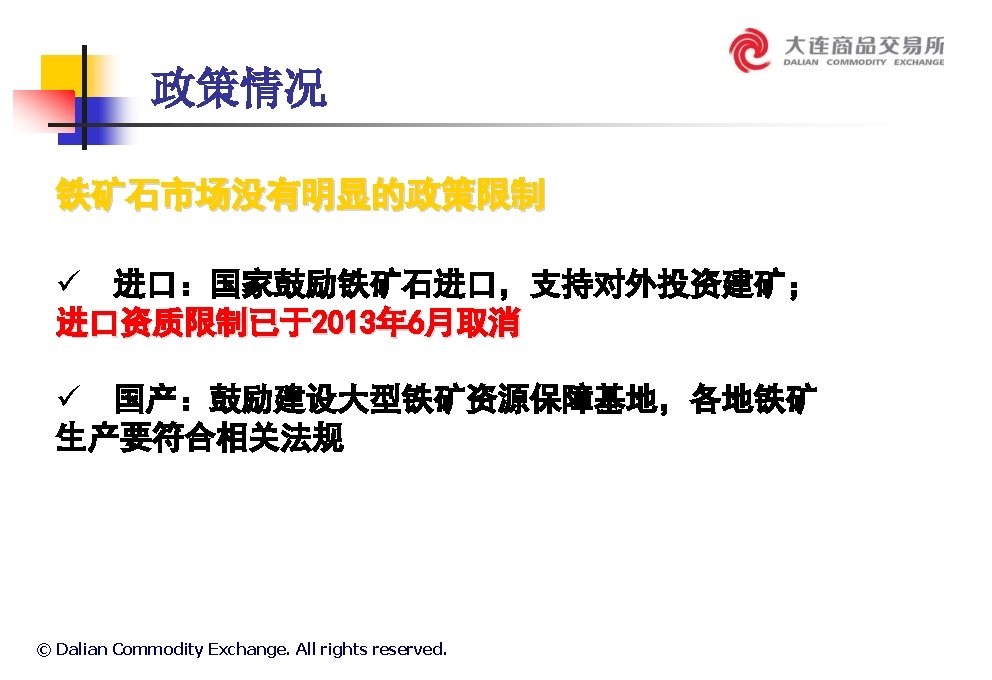 大连商品交易所
DALIAN COMMODITY EXCHANGE

政策情况

铁矿石市场没有明显的政策限制

✓ 进口：国家鼓励铁矿石进口，支持对外投资建矿；进口资质限制已于2013年6月取消

✓ 国产：鼓励建设大型铁矿资源保障基地，各地铁矿生产要符合相关法规

© Dalian Commodity Exchange. All rights reserved.